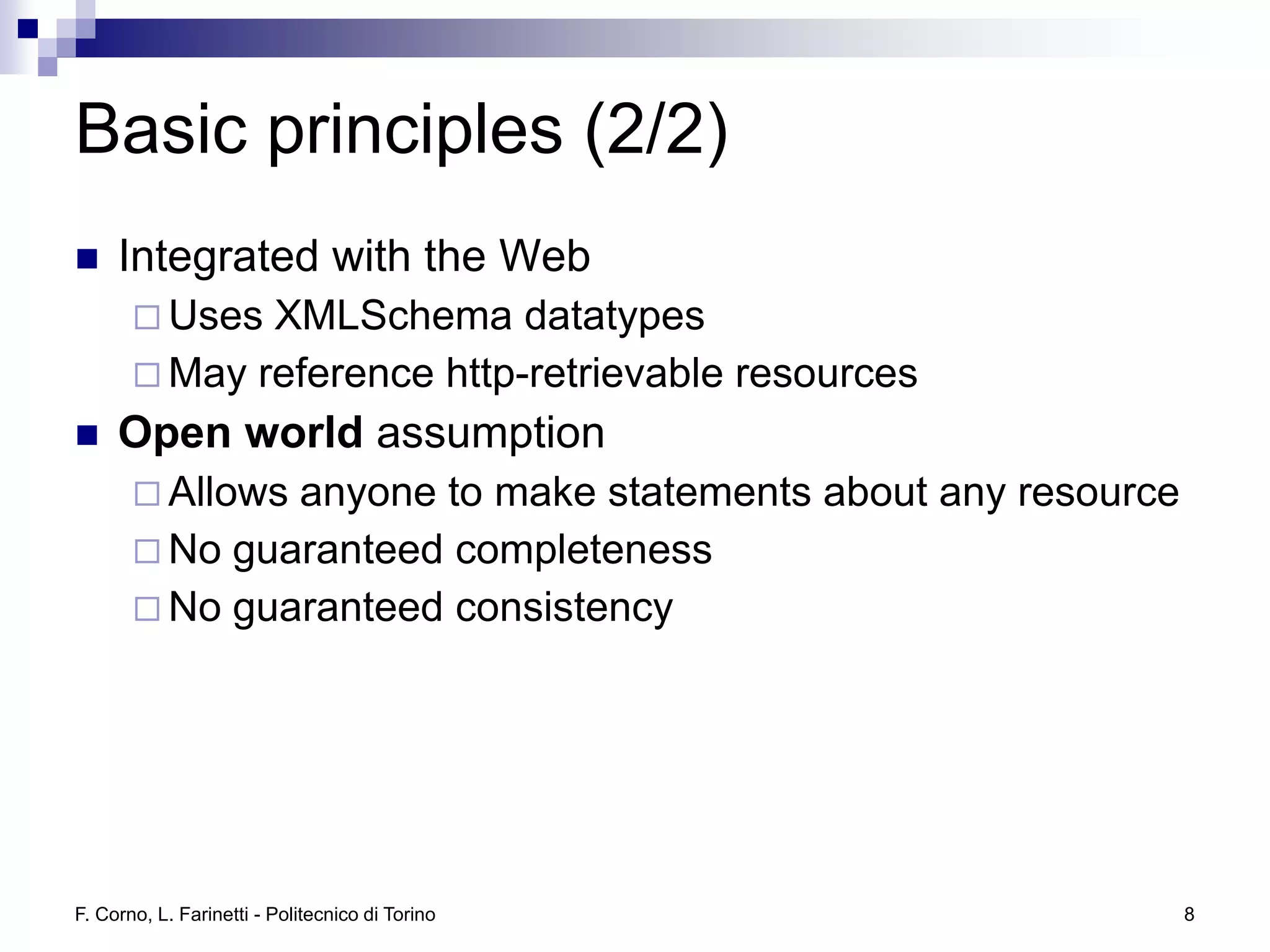 Basic principles (2/2)

Integrated with the Web
Uses XMLSchema datatypes
May reference http-retrievable resources

Open world assumption
Allows anyone to make statements about any resource
No guaranteed completeness
No guaranteed consistency

F. Corno, L. Farinetti - Politecnico di Torino

8